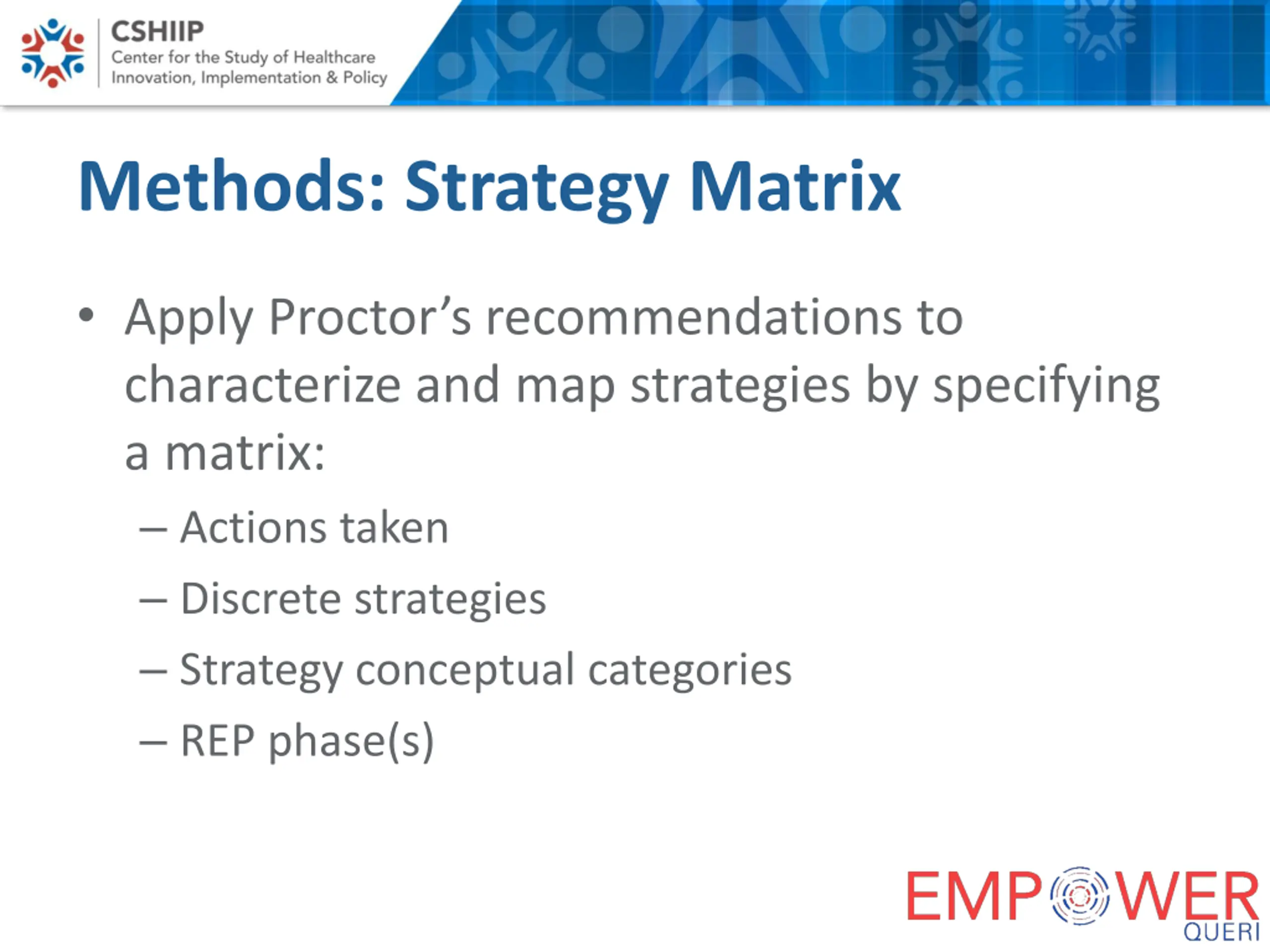 CSHIIP
Center for the Study of Healthcare Innovation, Implementation & Policy

Methods: Strategy Matrix

• Apply Proctor's recommendations to characterize and map strategies by specifying a matrix:
– Actions taken
– Discrete strategies
– Strategy conceptual categories
– REP phase(s)

EMPOWER
QUERI